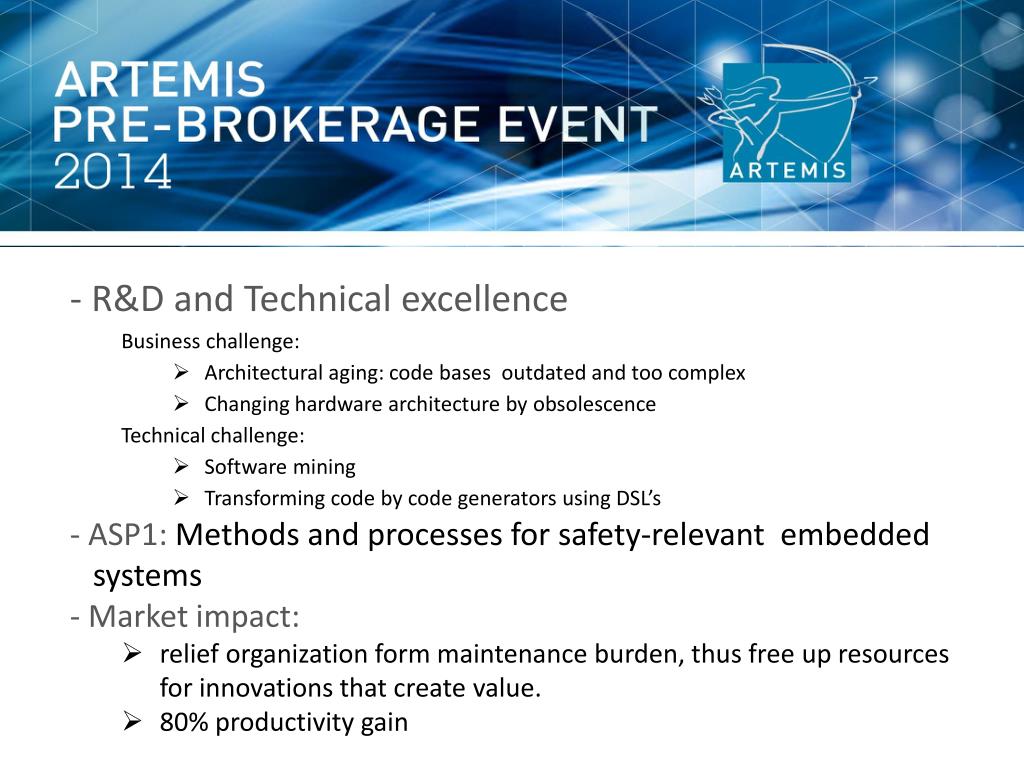 ARTEMIS
PRE-BROKERAGE EVENT
2014

ARTEMIS

- R&D and Technical excellence

Business challenge:

➢ Architectural aging: code bases outdated and too complex
➢ Changing hardware architecture by obsolescence

Technical challenge:

➢ Software mining
➢ Transforming code by code generators using DSL's

- ASP1: Methods and processes for safety-relevant embedded systems

- Market impact:

➢ relief organization form maintenance burden, thus free up resources for innovations that create value.
➢ 80% productivity gain